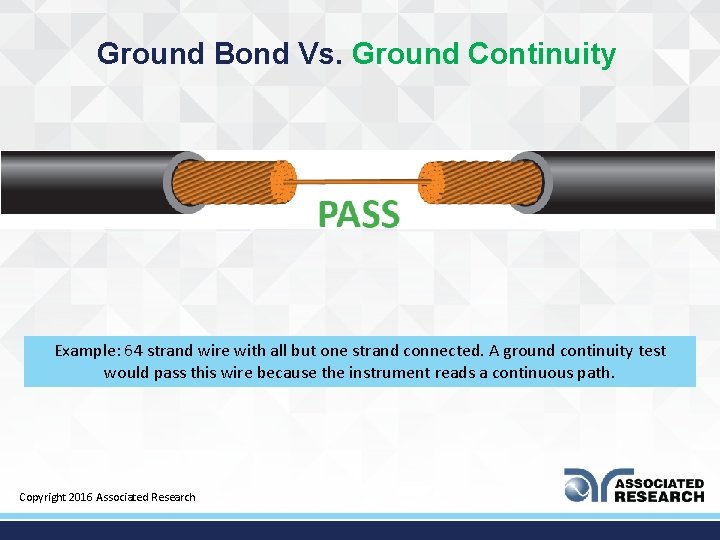 Ground Bond Vs. Ground Continuity

PASS

Example: 64 strand wire with all but one strand connected. A ground continuity test would pass this wire because the instrument reads a continuous path.

Copyright 2016 Associated Research

ASSOCIATED RESEARCH